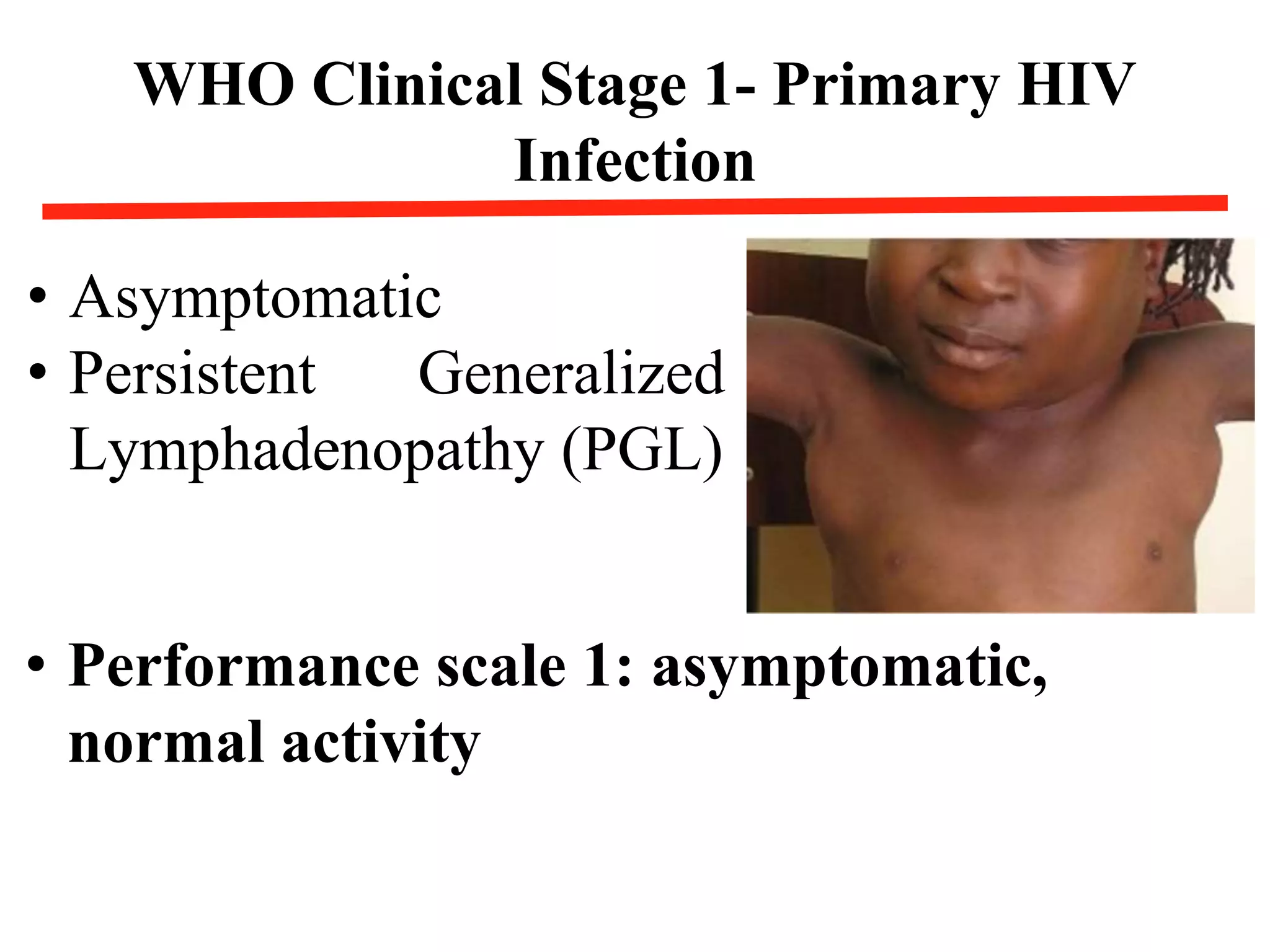 WHO Clinical Stage 1- Primary HIV Infection

• Asymptomatic
• Persistent Generalized Lymphadenopathy (PGL)

• Performance scale 1: asymptomatic, normal activity